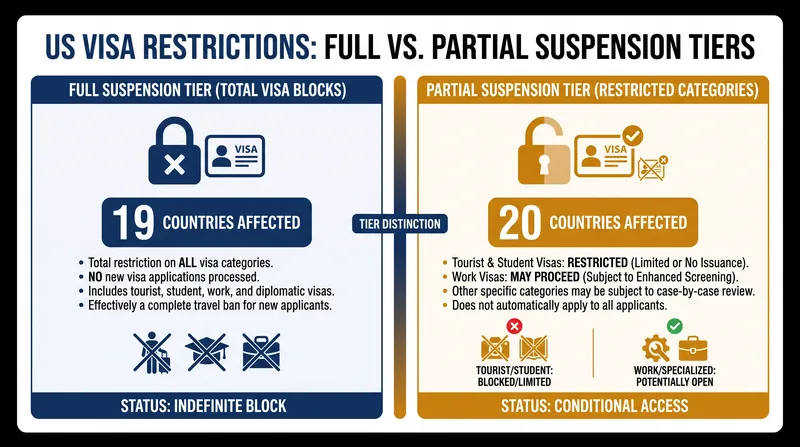 US VISA RESTRICTIONS: FULL VS. PARTIAL SUSPENSION TIERS

FULL SUSPENSION TIER (TOTAL VISA BLOCKS)

VISA

19 COUNTRIES AFFECTED

• Total restriction on ALL visa categories.
• NO new visa applications processed.
• Includes tourist, student, work, and diplomatic visas.
• Effectively a complete travel ban for new applicants.

STATUS: INDEFINITE BLOCK

TIER DISTINCTION

PARTIAL SUSPENSION TIER (RESTRICTED CATEGORIES)

VISA

20 COUNTRIES AFFECTED

• Tourist & Student Visas: RESTRICTED (Limited or No Issuance).
• Work Visas: MAY PROCEED (Subject to Enhanced Screening).
• Other specific categories may be subject to case-by-case review.
• Does not automatically apply to all applicants.

TOURIST/STUDENT: BLOCKED/LIMITED

WORK/SPECIALIZED: POTENTIALLY OPEN

STATUS: CONDITIONAL ACCESS